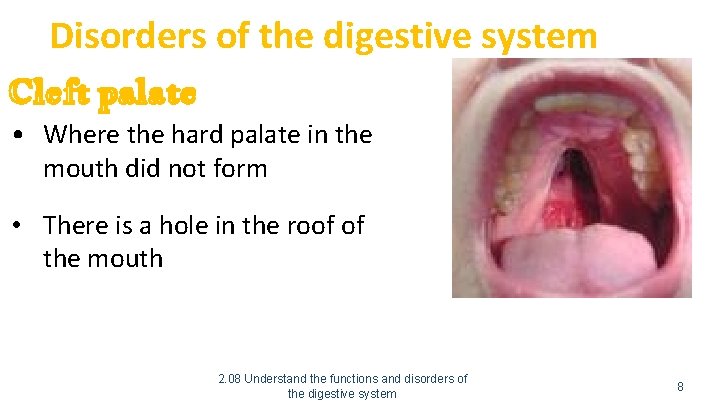 Disorders of the digestive system

Cleft palate

• Where the hard palate in the mouth did not form

• There is a hole in the roof of the mouth

2.08 Understand the functions and disorders of the digestive system

8